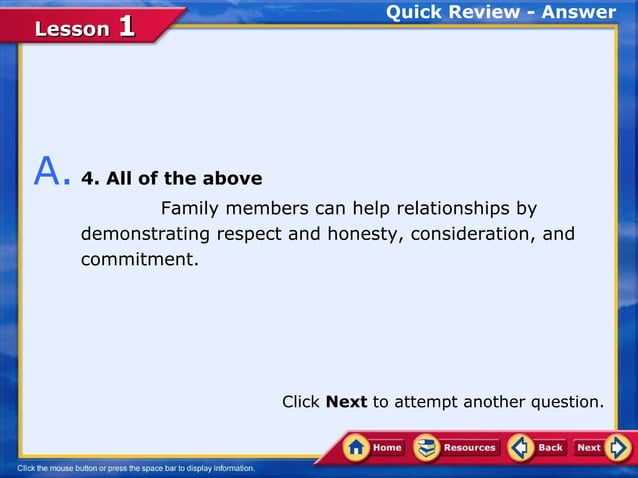 Lesson 1

Quick Review - Answer

A. 4. All of the above

Family members can help relationships by demonstrating respect and honesty, consideration, and commitment.

Click Next to attempt another question.

Home Resources Back Next

Click the mouse button or press the space bar to display information.